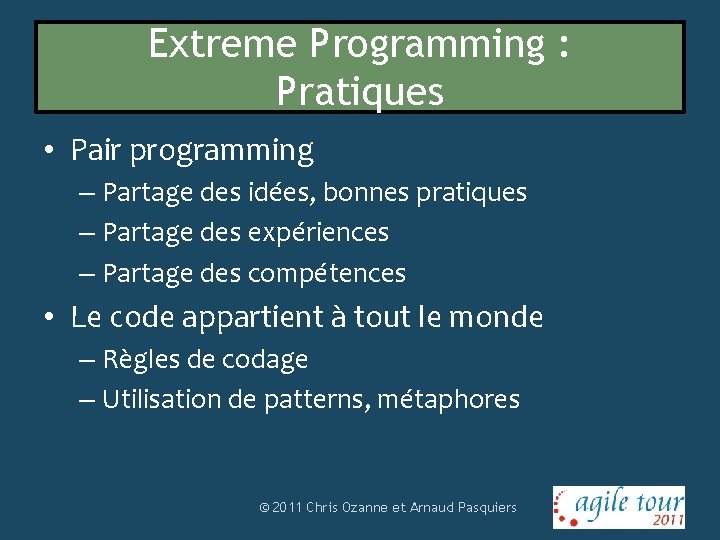 Extreme Programming : Pratiques

• Pair programming
– Partage des idées, bonnes pratiques
– Partage des expériences
– Partage des compétences

• Le code appartient à tout le monde
– Règles de codage
– Utilisation de patterns, métaphores

© 2011 Chris Ozanne et Arnaud Pasquiers

agile tour 2011